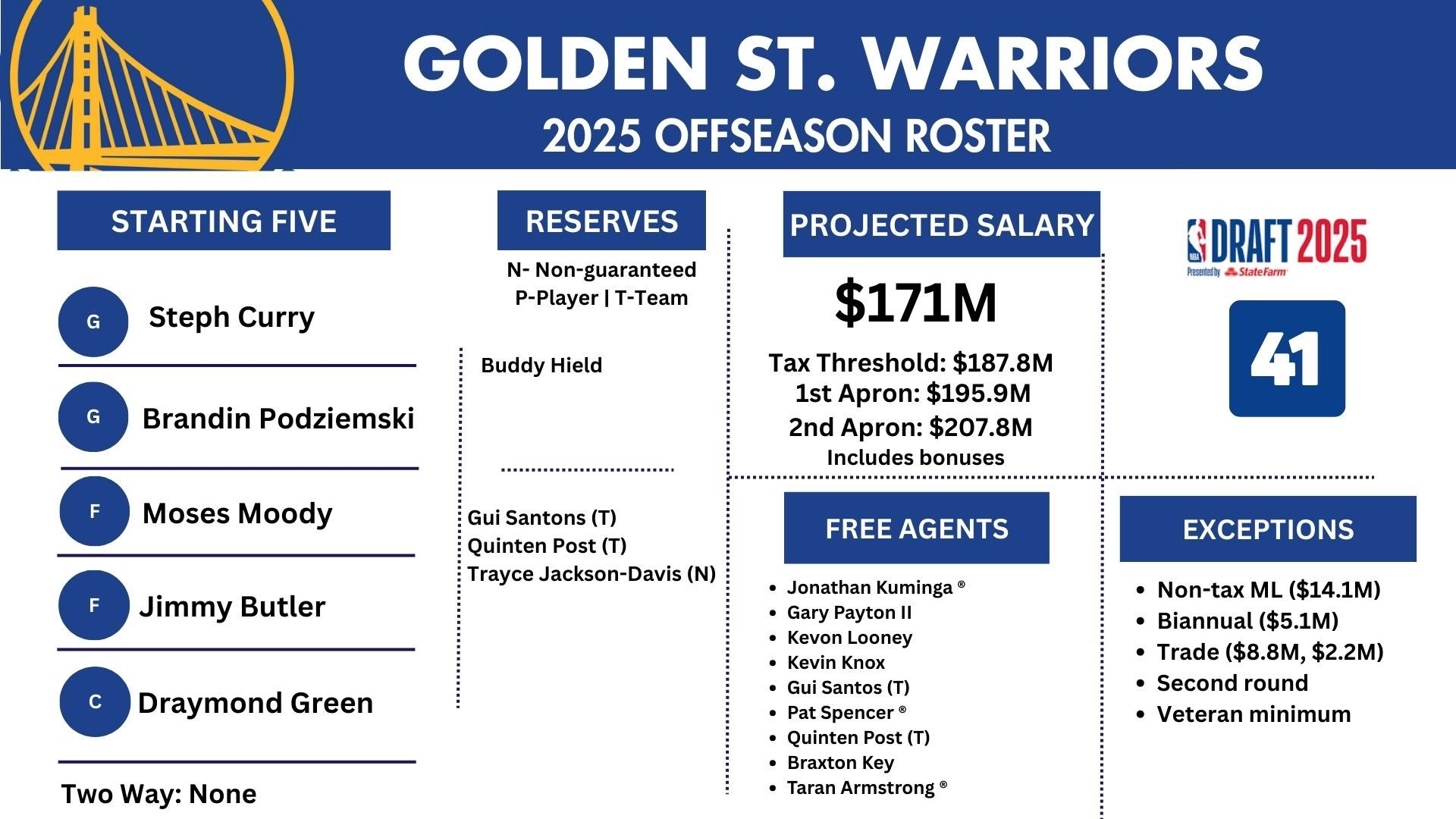 GOLDEN ST. WARRIORS
2025 OFFSEASON ROSTER

STARTING FIVE

G Steph Curry
G Brandin Podziemski
F Moses Moody
F Jimmy Butler
C Draymond Green

Two Way: None

RESERVES

N- Non-guaranteed
P-Player | T-Team

Buddy Hield

Gui Santons (T)
Quinten Post (T)
Trayce Jackson-Davis (N)

PROJECTED SALARY

$171M

Tax Threshold: $187.8M
1st Apron: $195.9M
2nd Apron: $207.8M
Includes bonuses

FREE AGENTS

- Jonathan Kuminga ®
- Gary Payton II
- Kevon Looney
- Kevin Knox
- Gui Santos (T)
- Pat Spencer ®
- Quinten Post (T)
- Braxton Key
- Taran Armstrong ®

NBA DRAFT 2025
Presented by State Farm

41

EXCEPTIONS

- Non-tax ML ($14.1M)
- Biannual ($5.1M)
- Trade ($8.8M, $2.2M)
- Second round
- Veteran minimum